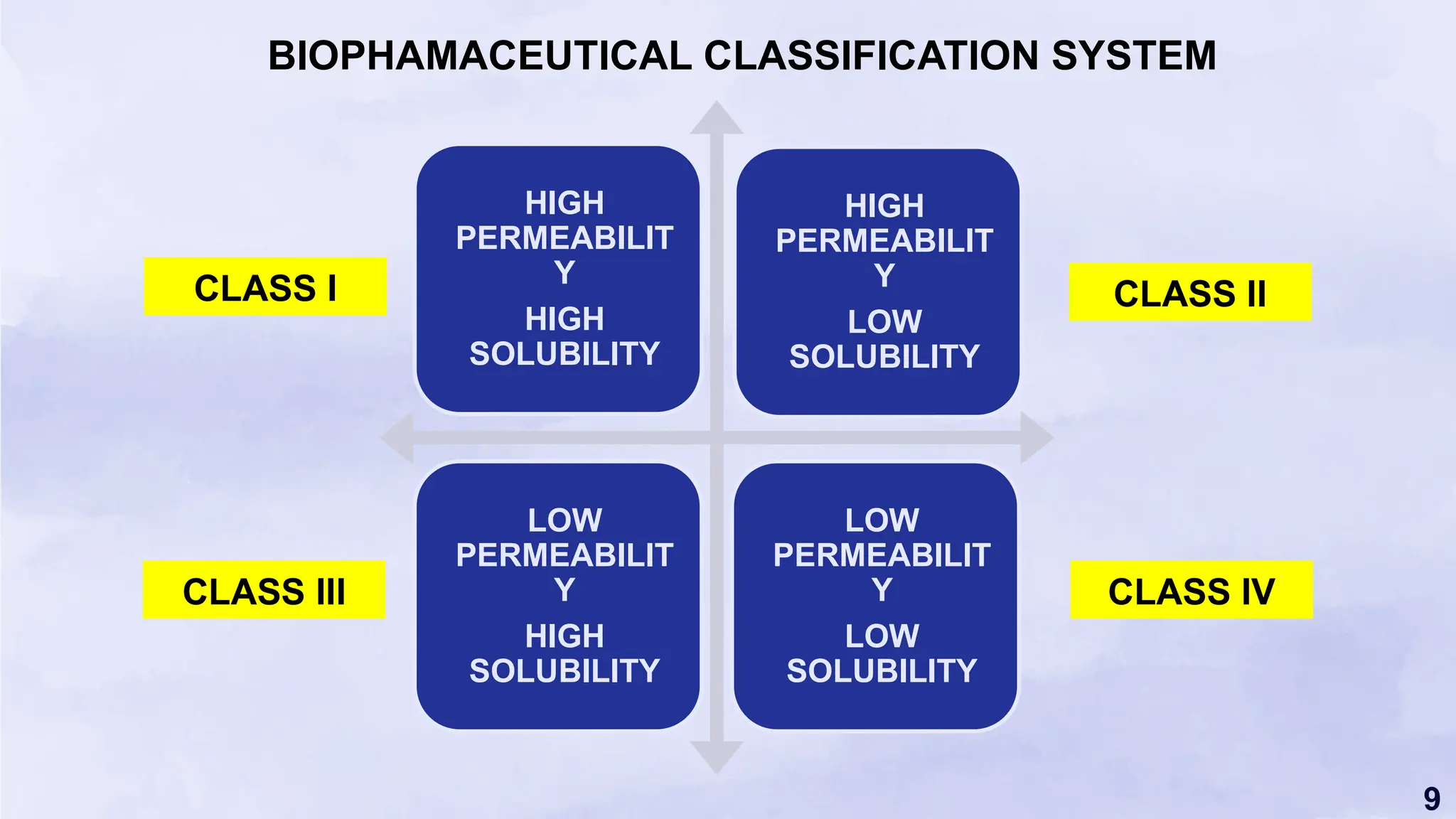 BIOPHAMACEUTICAL CLASSIFICATION SYSTEM

CLASS I

HIGH PERMEABILITY

HIGH SOLUBILITY

HIGH PERMEABILITY

LOW SOLUBILITY

CLASS II

CLASS III

LOW PERMEABILITY

HIGH SOLUBILITY

LOW PERMEABILITY

LOW SOLUBILITY

CLASS IV

9